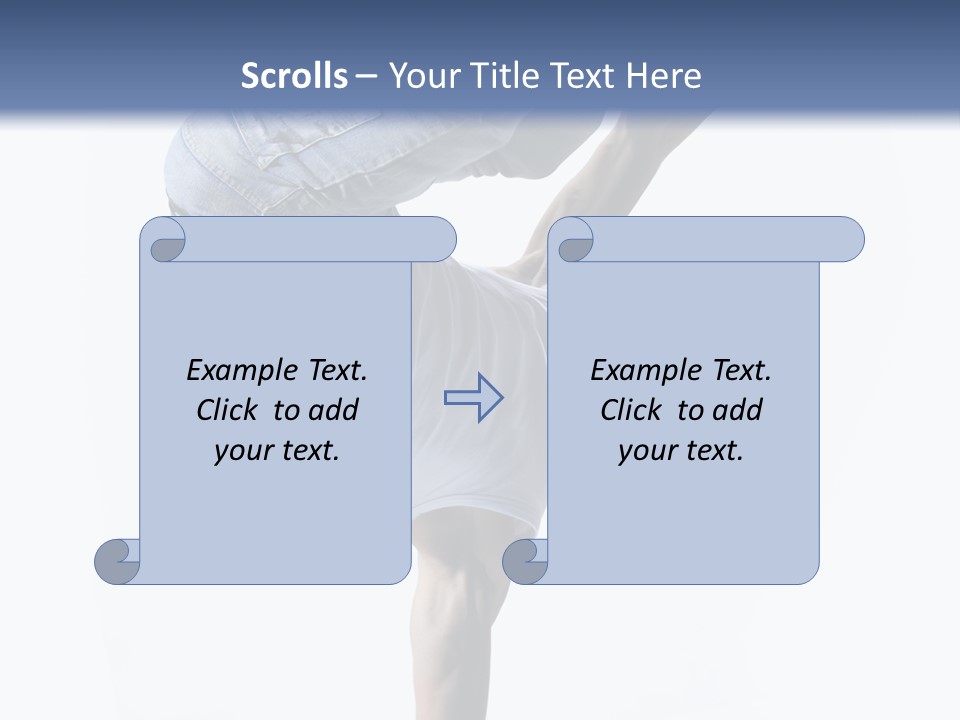 Scrolls – Your Title Text Here

Example Text. Click to add your text.

Example Text. Click to add your text.